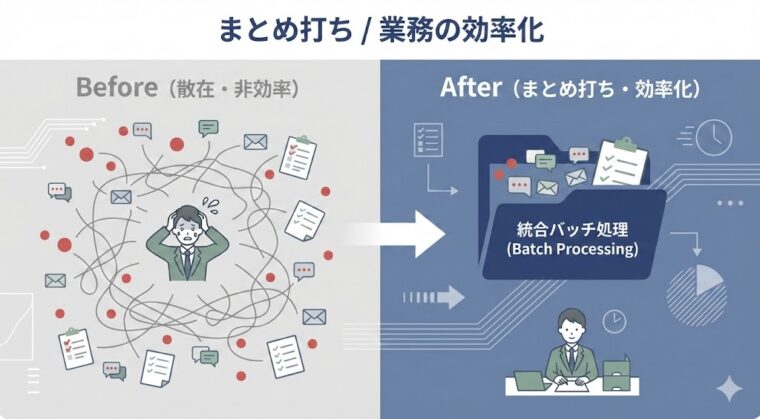 まとめ打ち / 業務の効率化

Before（散在・非効率）

After（まとめ打ち・効率化）

統合バッチ処理
(Batch Processing)